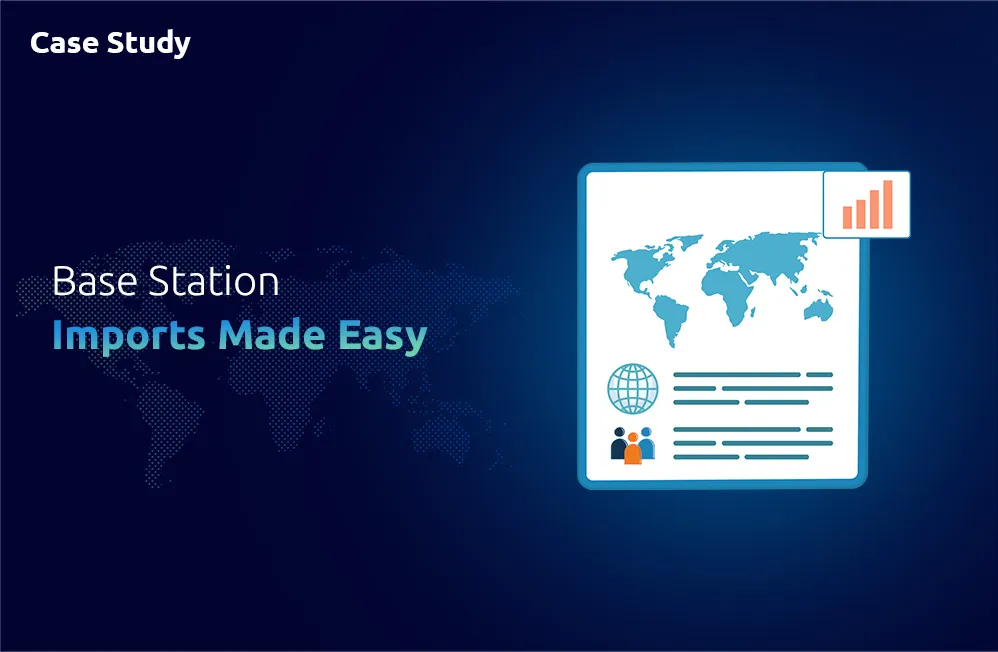 Case Study

Base Station
Imports Made Easy